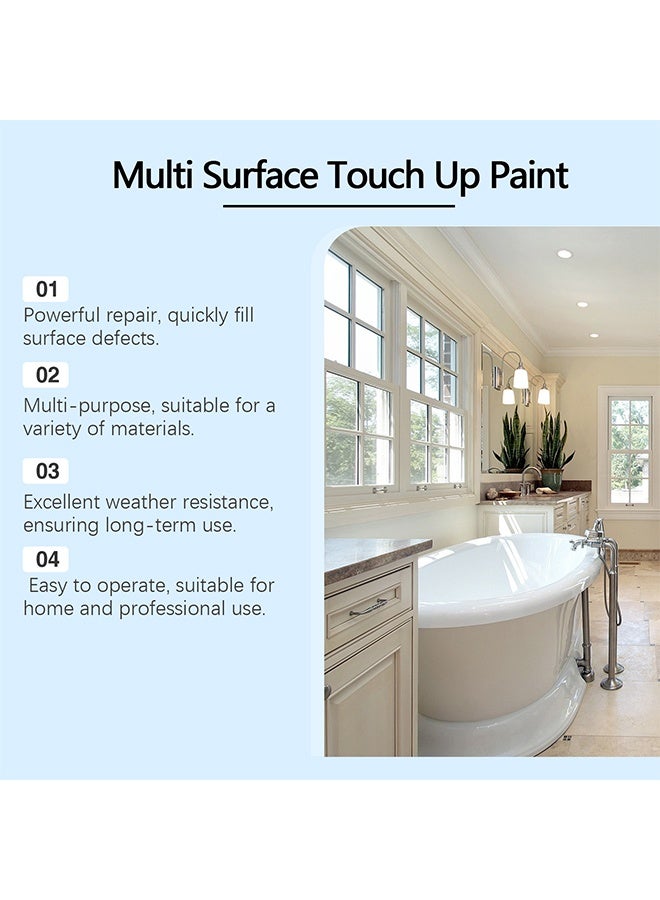 Multi Surface Touch Up Paint

01
Powerful repair, quickly fill surface defects.

02
Multi-purpose, suitable for a variety of materials.

03
Excellent weather resistance, ensuring long-term use.

04
Easy to operate, suitable for home and professional use.